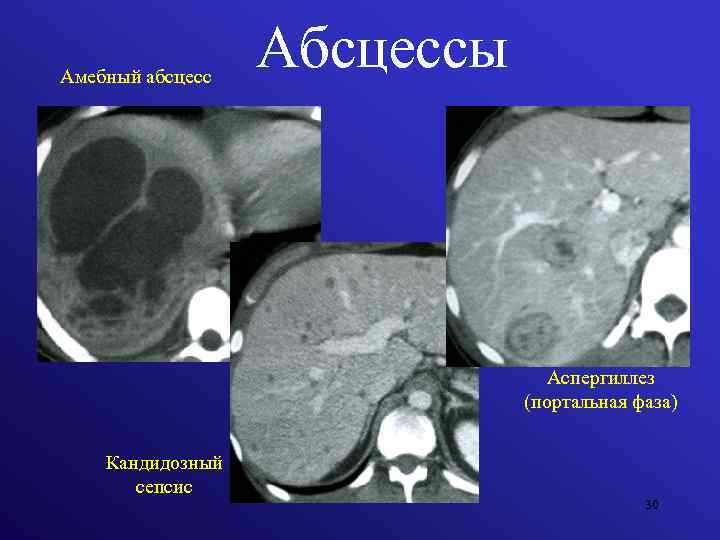 Абсцессы

Амебный абсцесс

Аспергиллез (портальная фаза)

Кандидозный сепсис

30